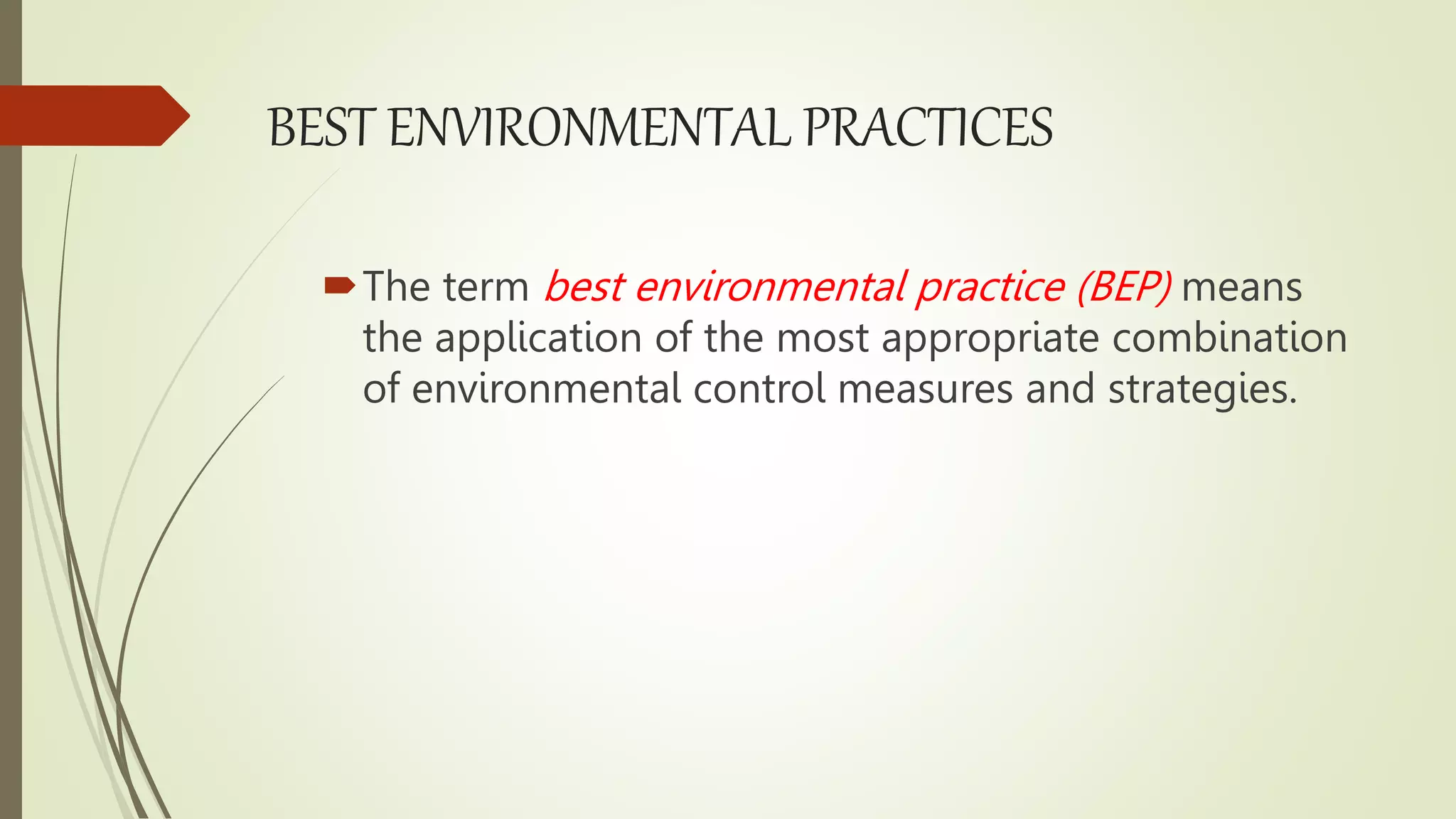 BEST ENVIRONMENTAL PRACTICES

The term best environmental practice (BEP) means the application of the most appropriate combination of environmental control measures and strategies.